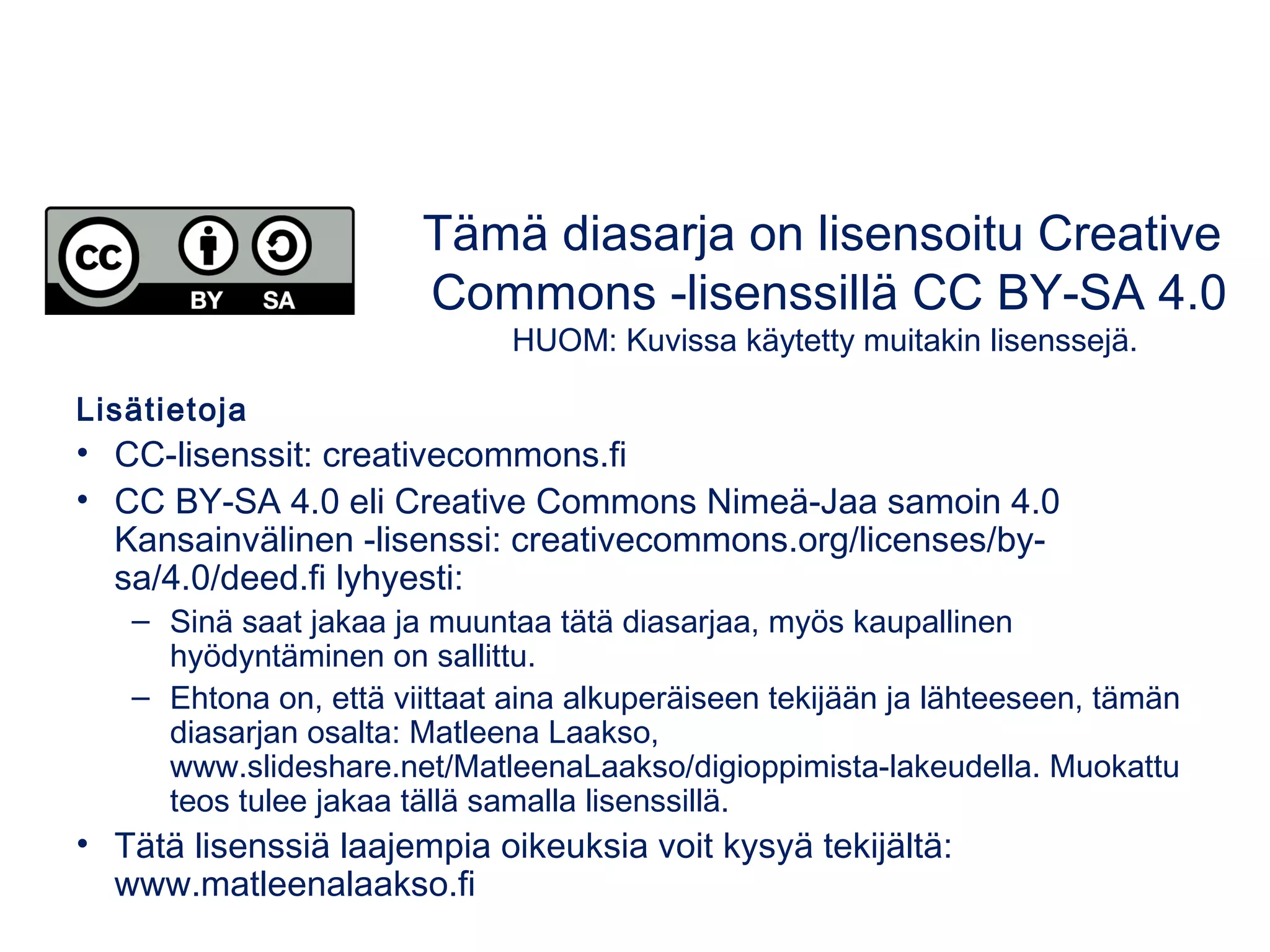 cc BY SA

Tämä diasarja on lisensoitu Creative Commons -lisenssillä CC BY-SA 4.0
HUOM: Kuvissa käytetty muitakin lisenssejä.

Lisätietoja
• CC-lisenssit: creativecommons.fi
• CC BY-SA 4.0 eli Creative Commons Nimeä-Jaa samoin 4.0 Kansainvälinen -lisenssi: creativecommons.org/licenses/by-sa/4.0/deed.fi lyhyesti:
– Sinä saat jakaa ja muuntaa tätä diasarjaa, myös kaupallinen hyödyntäminen on sallittu.
– Ehtona on, että viittaat aina alkuperäiseen tekijään ja lähteeseen, tämän diasarjan osalta: Matleena Laakso, www.slideshare.net/MatleenaLaakso/digioppimista-lakeudella. Muokattu teos tulee jakaa tällä samalla lisenssillä.
• Tätä lisenssiä laajempia oikeuksia voit kysyä tekijältä: www.matleenalaakso.fi